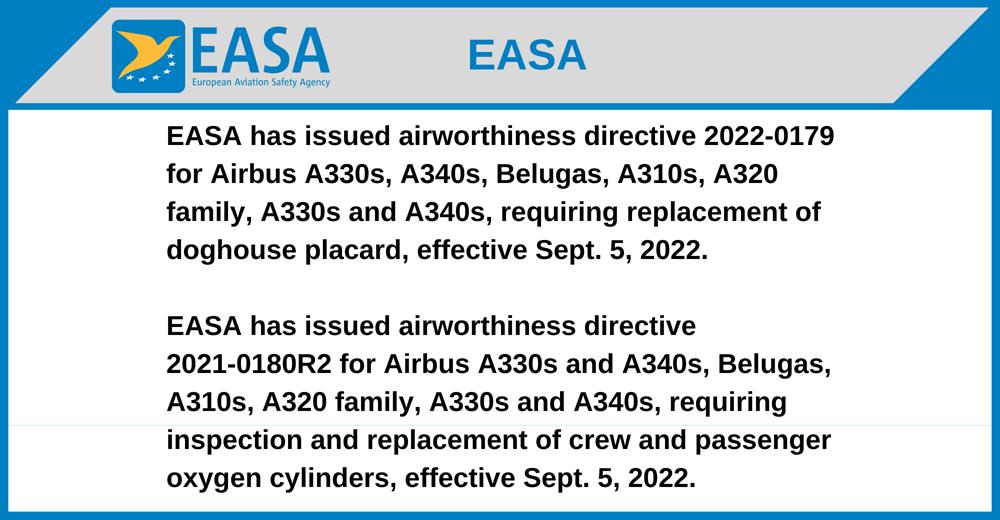 EASA
European Aviation Safety Agency

EASA

EASA has issued airworthiness directive 2022-0179 for Airbus A330s, A340s, Belugas, A310s, A320 family, A330s and A340s, requiring replacement of doghouse placard, effective Sept. 5, 2022.

EASA has issued airworthiness directive 2021-0180R2 for Airbus A330s and A340s, Belugas, A310s, A320 family, A330s and A340s, requiring inspection and replacement of crew and passenger oxygen cylinders, effective Sept. 5, 2022.